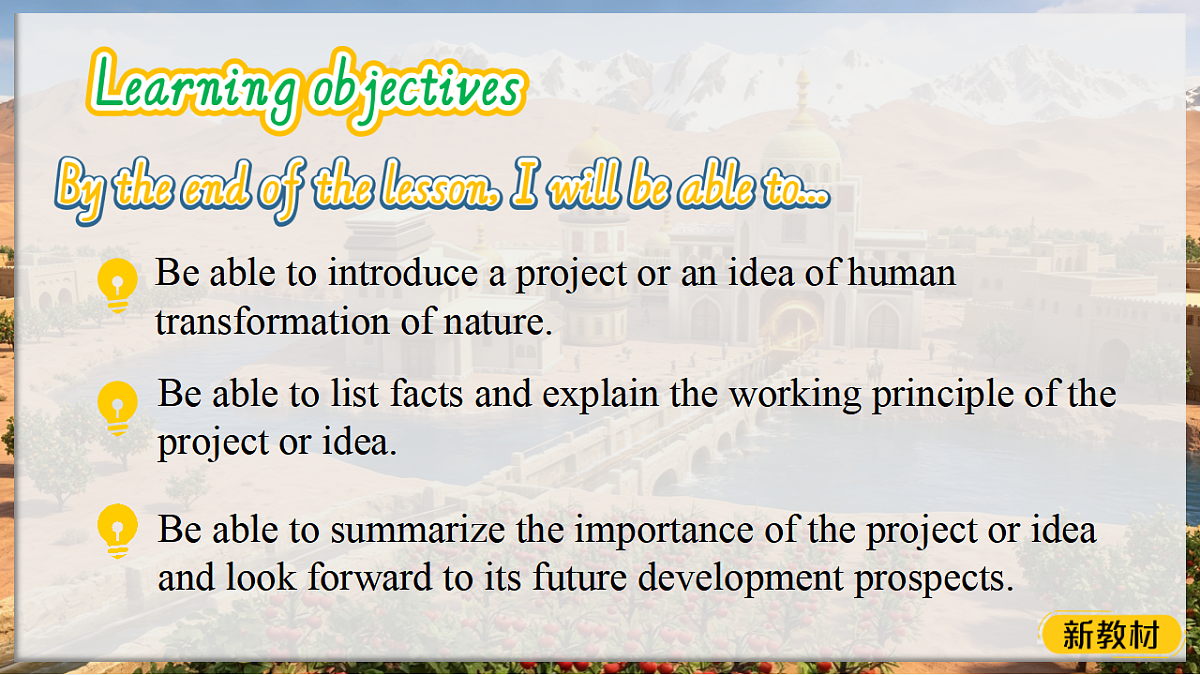 Learning objectives

By the end of the lesson, I will be able to...

Be able to introduce a project or an idea of human transformation of nature.

Be able to list facts and explain the working principle of the project or idea.

Be able to summarize the importance of the project or idea and look forward to its future development prospects.

新教材